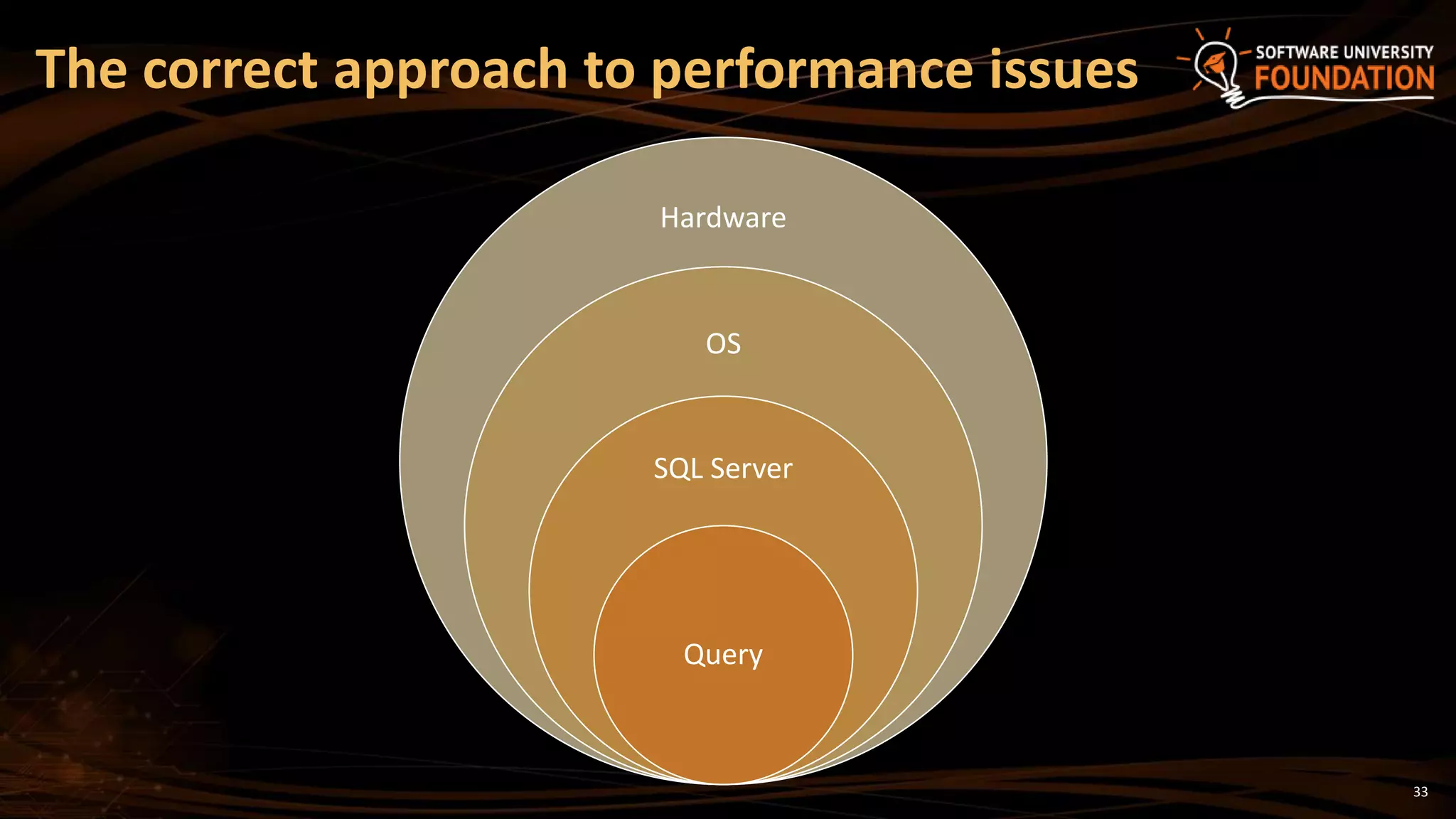 The correct approach to performance issues

SOFTWARE UNIVERSITY
FOUNDATION

Hardware

OS

SQL Server

Query

33